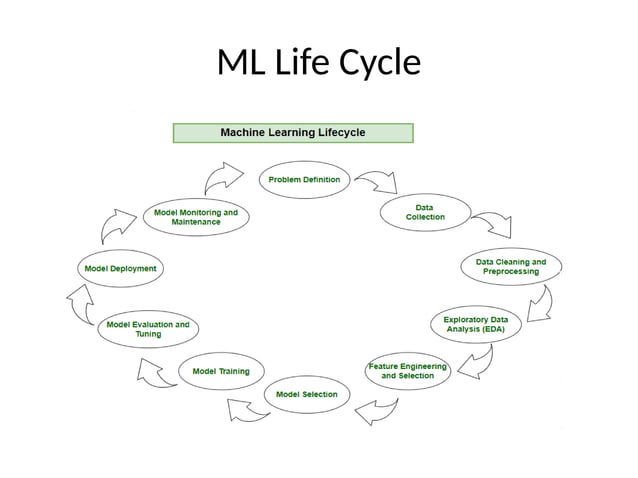 ML Life Cycle

Machine Learning Lifecycle

Problem Definition

Data Collection

Data Cleaning and Preprocessing

Exploratory Data Analysis (EDA)

Feature Engineering and Selection

Model Selection

Model Training

Model Evaluation and Tuning

Model Deployment

Model Monitoring and Maintenance